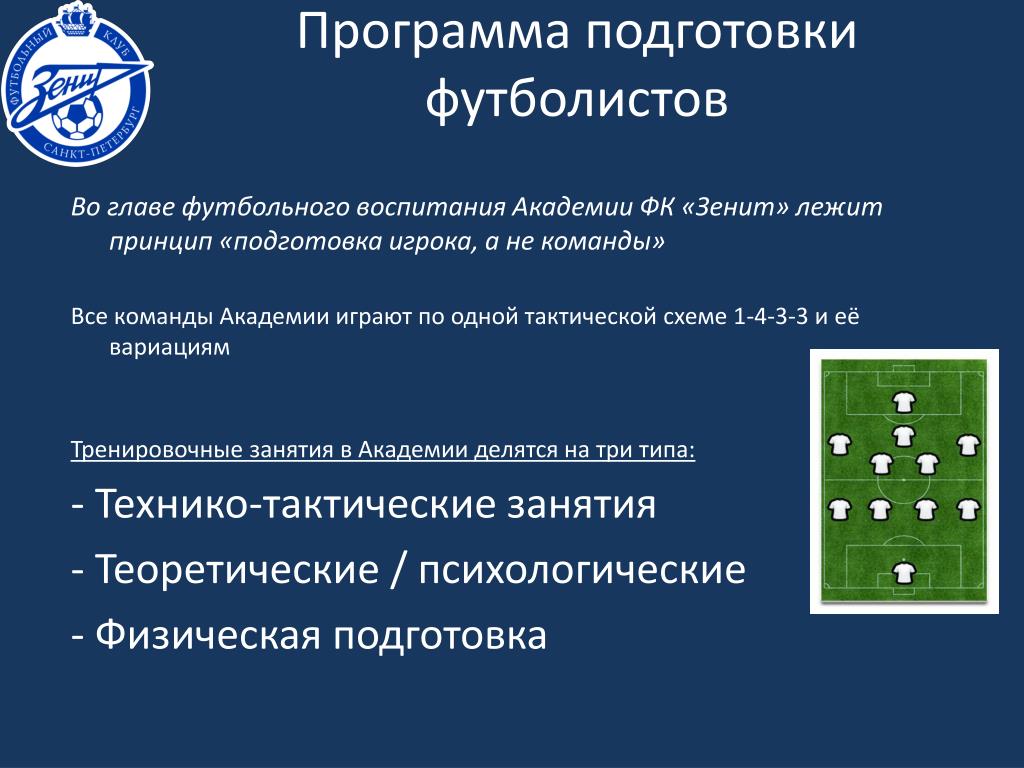 ФУТБОЛЬНЫЙ КЛУБ
Зенит
САНКТ-ПЕТЕРБУРГ

Программа подготовки футболистов

Во главе футбольного воспитания Академии ФК «Зенит» лежит принцип «подготовка игрока, а не команды»

Все команды Академии играют по одной тактической схеме 1-4-3-3 и её вариациям

Тренировочные занятия в Академии делятся на три типа:

- Технико-тактические занятия

- Теоретические / психологические

- Физическая подготовка